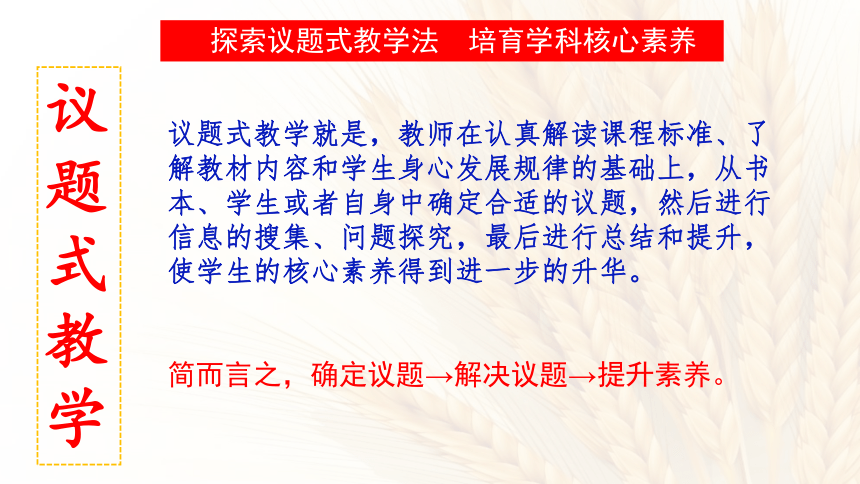 探索议题式教学法　培育学科核心素养

议题式教学

议题式教学就是，教师在认真解读课程标准、了解教材内容和学生身心发展规律的基础上，从书本、学生或者自身中确定合适的议题，然后进行信息的搜集、问题探究，最后进行总结和提升，使学生的核心素养得到进一步的升华。

简而言之，确定议题→解决议题→提升素养。